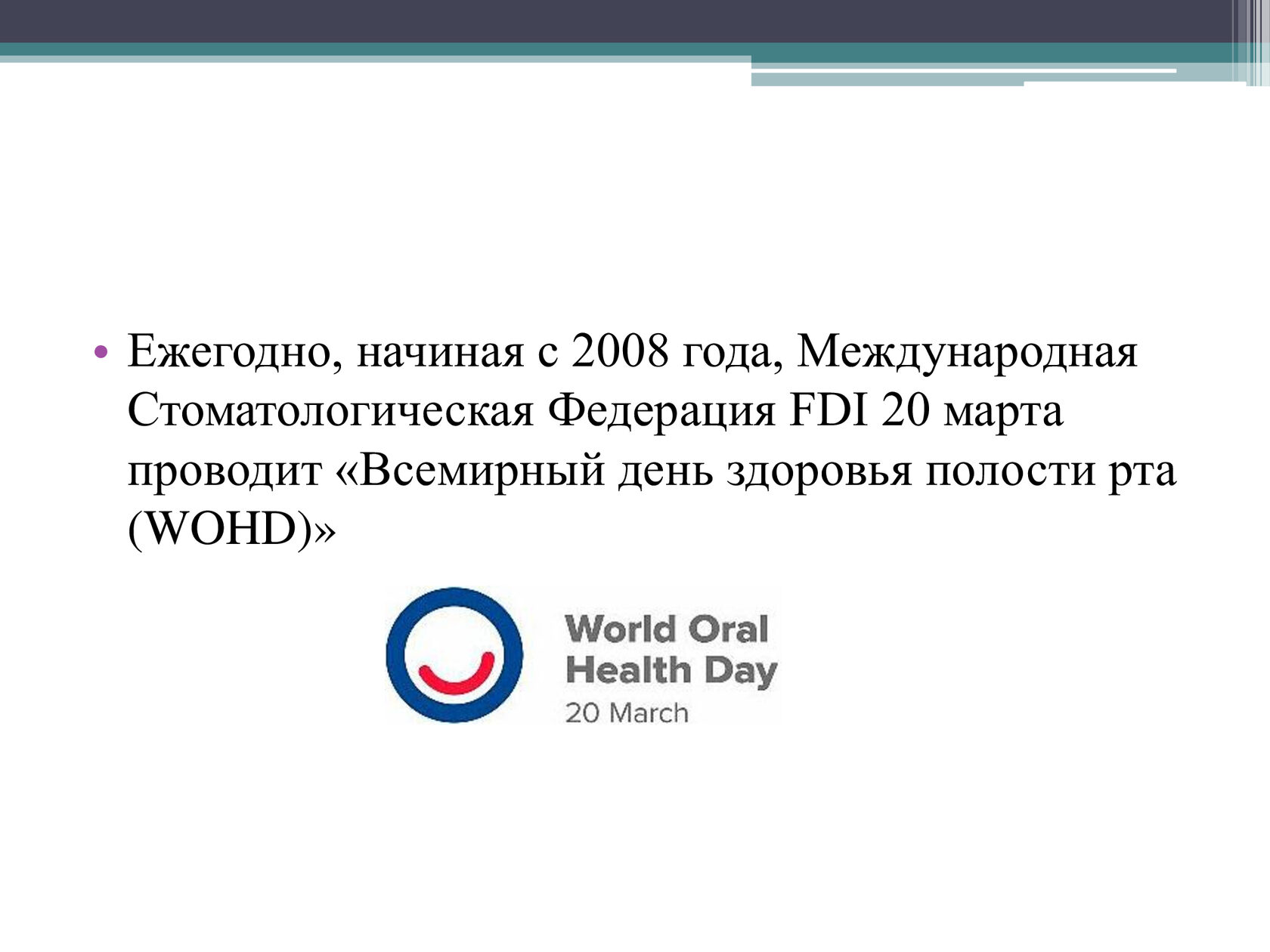 • Ежегодно, начиная с 2008 года, Международная Стоматологическая Федерация FDI 20 марта проводит «Всемирный день здоровья полости рта (WOHD)»

World Oral Health Day
20 March